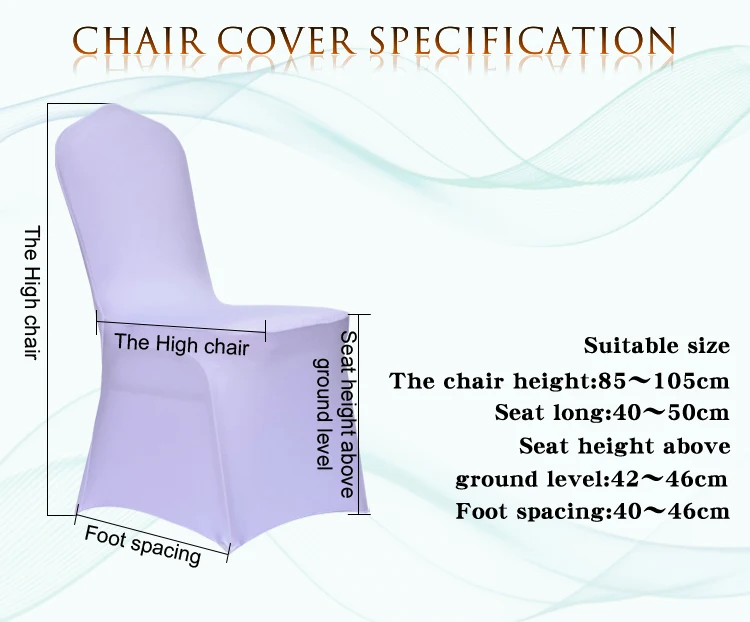 CHAIR COVER SPECIFICATION

The High chair

The High chair

Seat height above ground level

Foot spacing

Suitable size
The chair height:85～105cm
Seat long:40～50cm
Seat height above ground level:42～46cm
Foot spacing:40～46cm